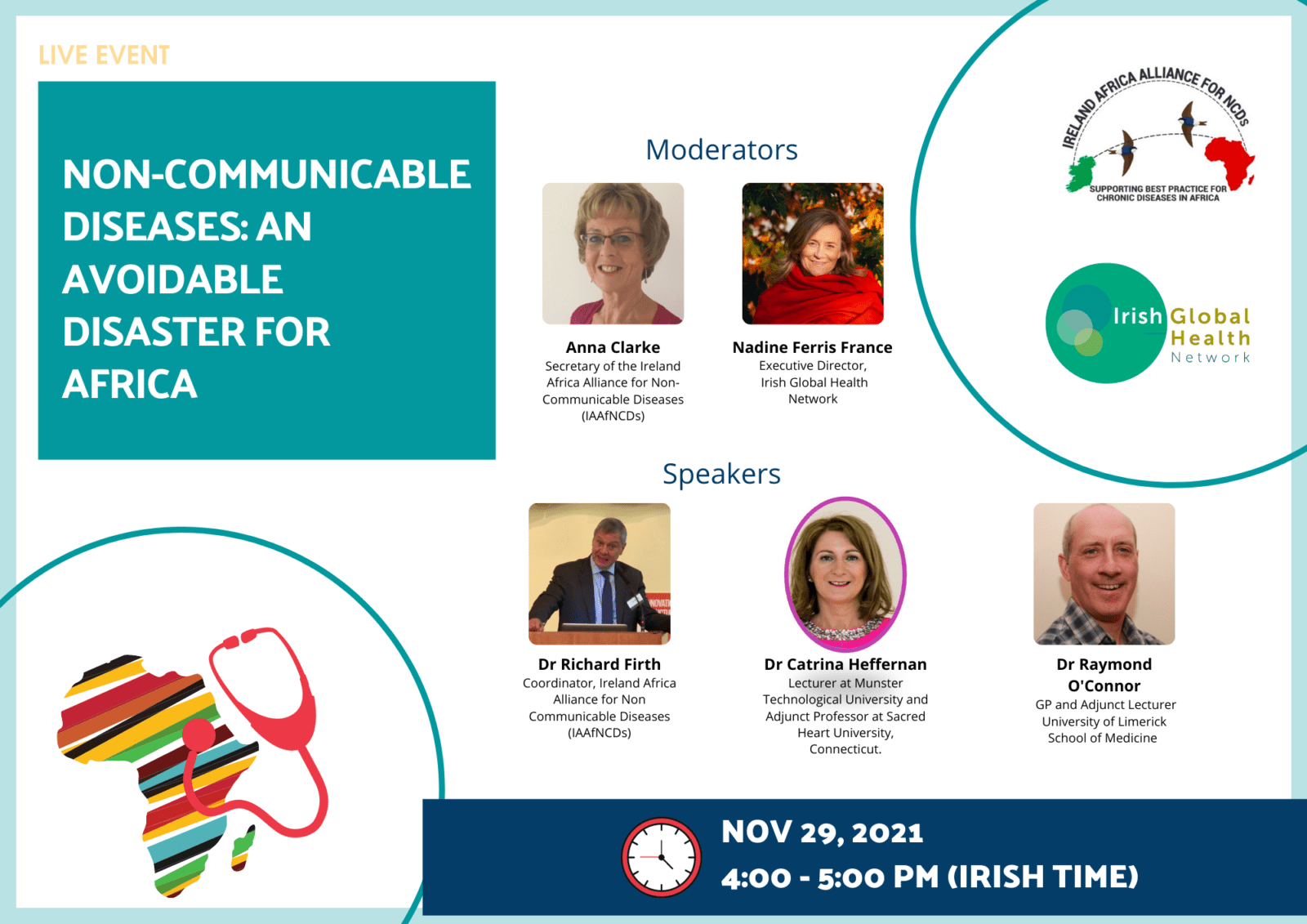 LIVE EVENT

NON-COMMUNICABLE DISEASES: AN AVOIDABLE DISASTER FOR AFRICA

Moderators

Anna Clarke
Secretary of the Ireland Africa Alliance for Non-Communicable Diseases (IAAfNCDs)

Nadine Ferris France
Executive Director, Irish Global Health Network

IRELAND AFRICA ALLIANCE FOR NCDs
SUPPORTING BEST PRACTICE FOR CHRONIC DISEASES IN AFRICA

Irish Global Health Network

Speakers

Dr Richard Firth
Coordinator, Ireland Africa Alliance for Non Communicable Diseases (IAAfNCDs)

Dr Catrina Heffernan
Lecturer at Munster Technological University and Adjunct Professor at Sacred Heart University, Connecticut.

Dr Raymond O'Connor
GP and Adjunct Lecturer University of Limerick School of Medicine

NOV 29, 2021
4:00 - 5:00 PM (IRISH TIME)